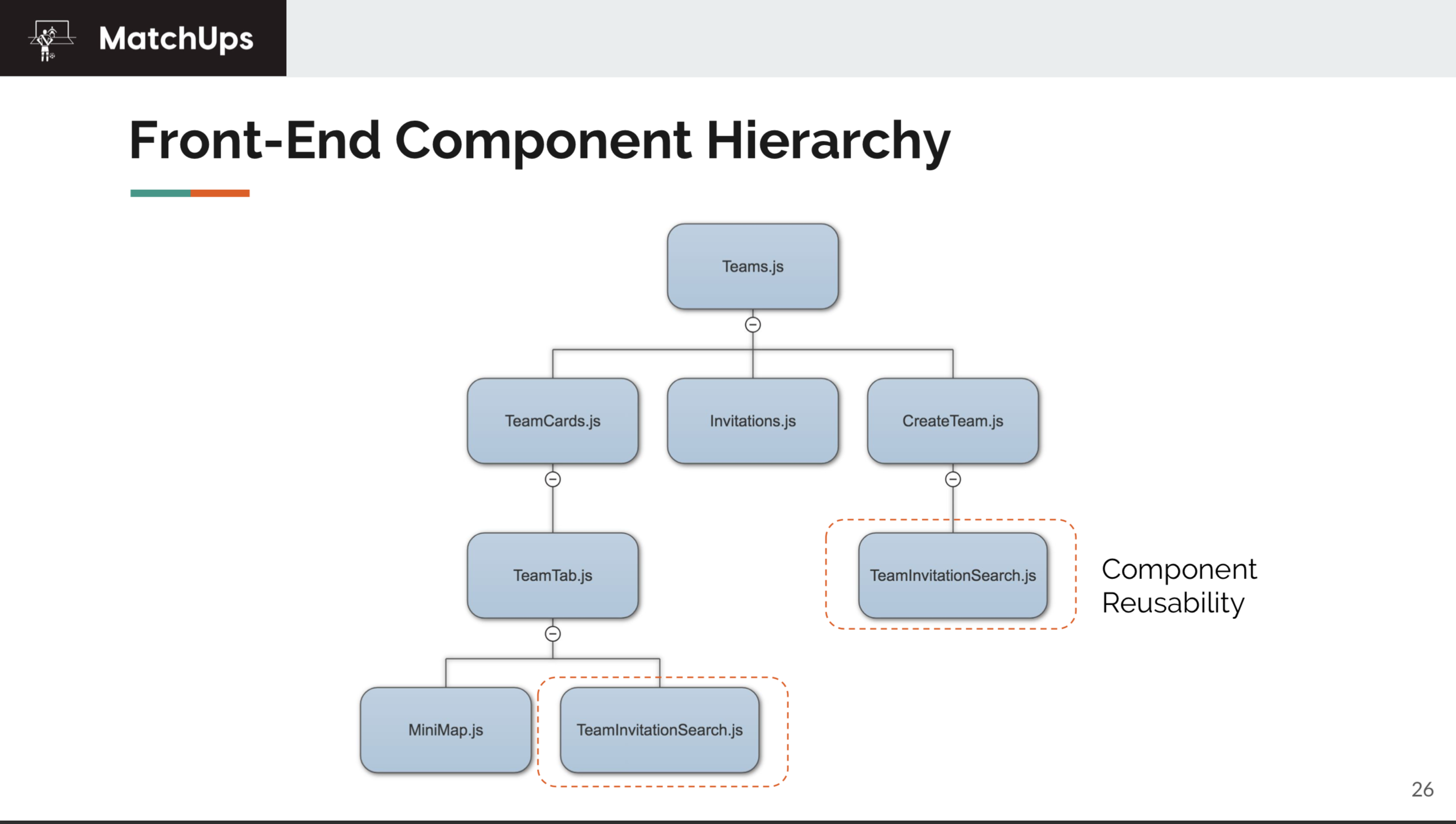 MatchUps

Front-End Component Hierarchy

Teams.js

TeamCards.js

Invitations.js

CreateTeam.js

TeamTab.js

TeamInvitationSearch.js

Component Reusability

MiniMap.js

TeamInvitationSearch.js

26